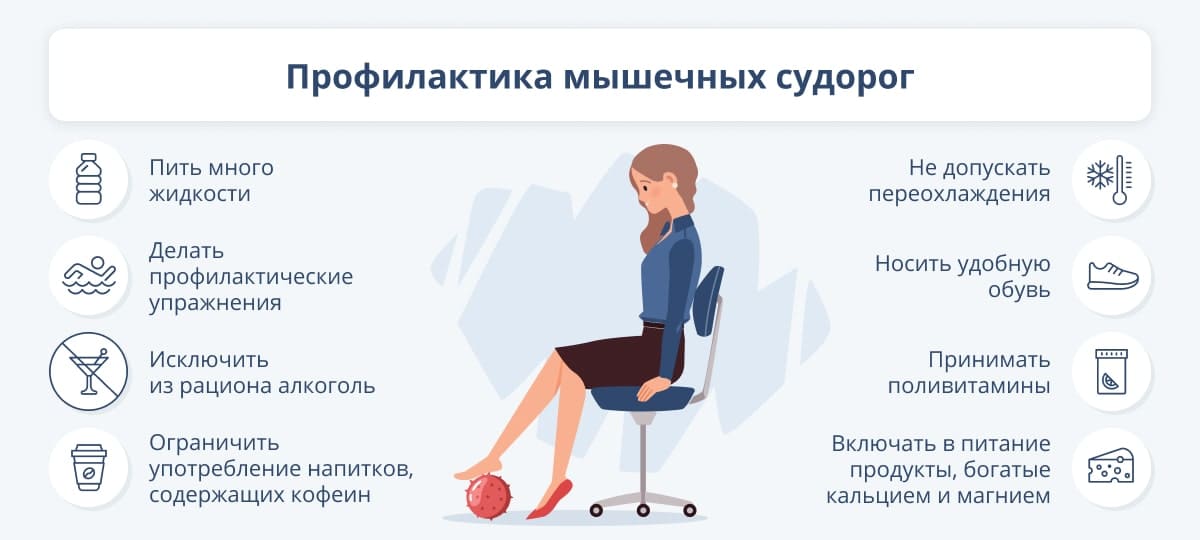 Профилактика мышечных судорог

Пить много жидкости

Делать профилактические упражнения

Исключить из рациона алкоголь

Ограничить употребление напитков, содержащих кофеин

Не допускать переохлаждения

Носить удобную обувь

Принимать поливитамины

Включать в питание продукты, богатые кальцием и магнием